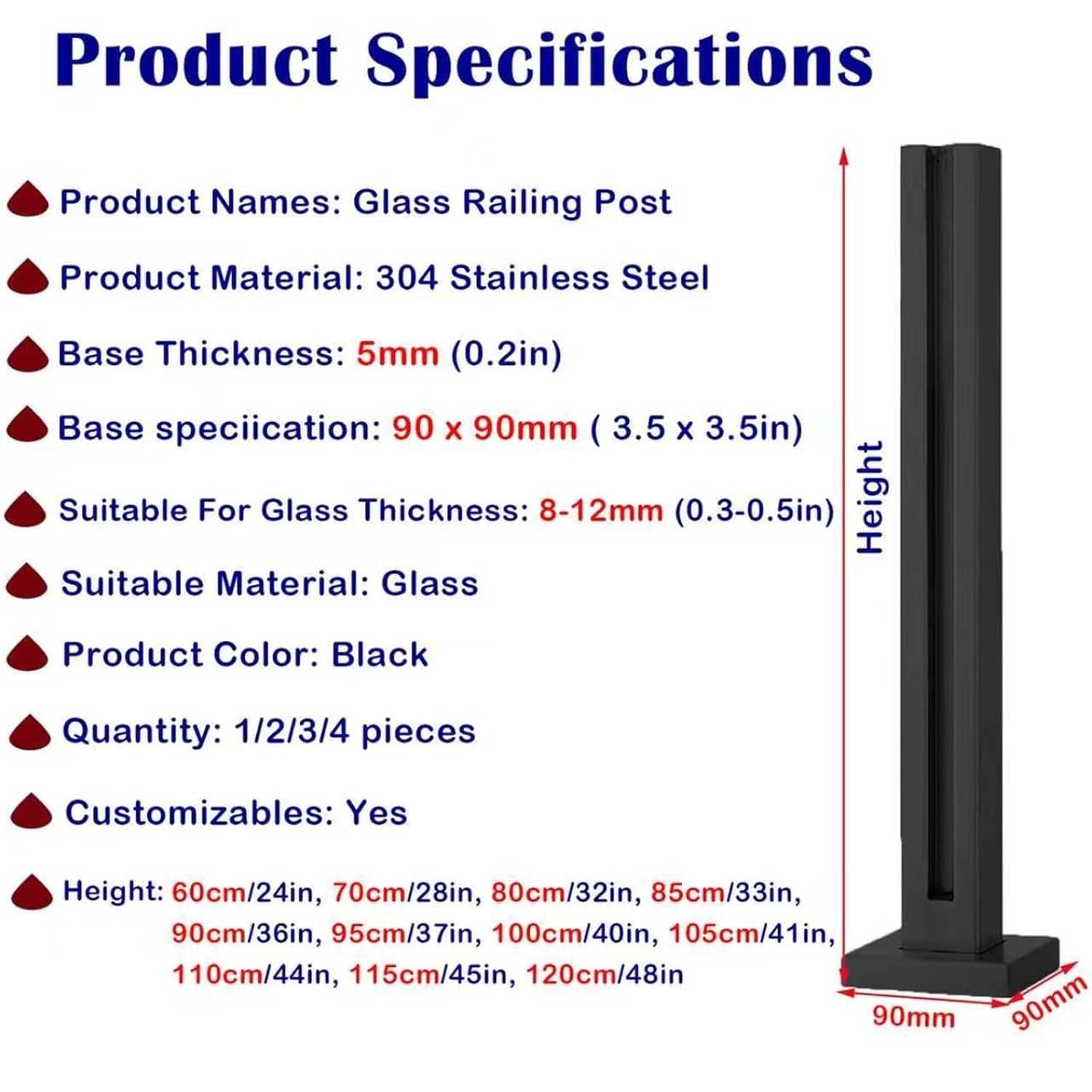 Product Specifications

Product Names: Glass Railing Post

Product Material: 304 Stainless Steel

Base Thickness: 5mm (0.2in)

Base speciication: 90 x 90mm ( 3.5 x 3.5in)

Suitable For Glass Thickness: 8-12mm (0.3-0.5in)

Suitable Material: Glass

Product Color: Black

Quantity: 1/2/3/4 pieces

Customizables: Yes

Height: 60cm/24in, 70cm/28in, 80cm/32in, 85cm/33in, 90cm/36in, 95cm/37in, 100cm/40in, 105cm/41in, 110cm/44in, 115cm/45in, 120cm/48in

Height

90mm

90mm